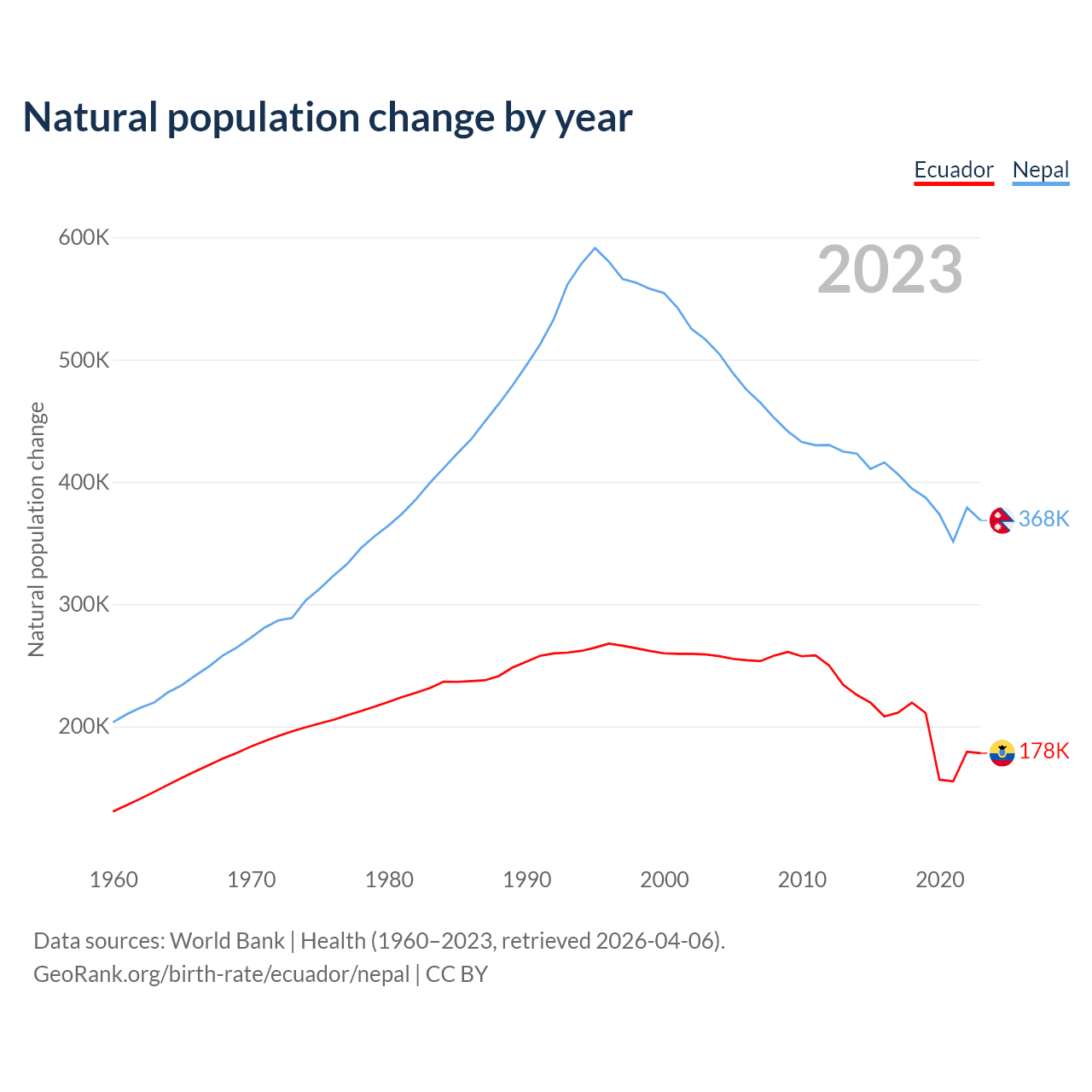 Natural population change by year

Ecuador Nepal

2023

Natural population change

600K
500K
400K
300K
200K

368K
178K

1960 1970 1980 1990 2000 2010 2020

Data sources: World Bank | Health (1960–2023, retrieved 2026-04-06).
GeoRank.org/birth-rate/ecuador/nepal | CC BY